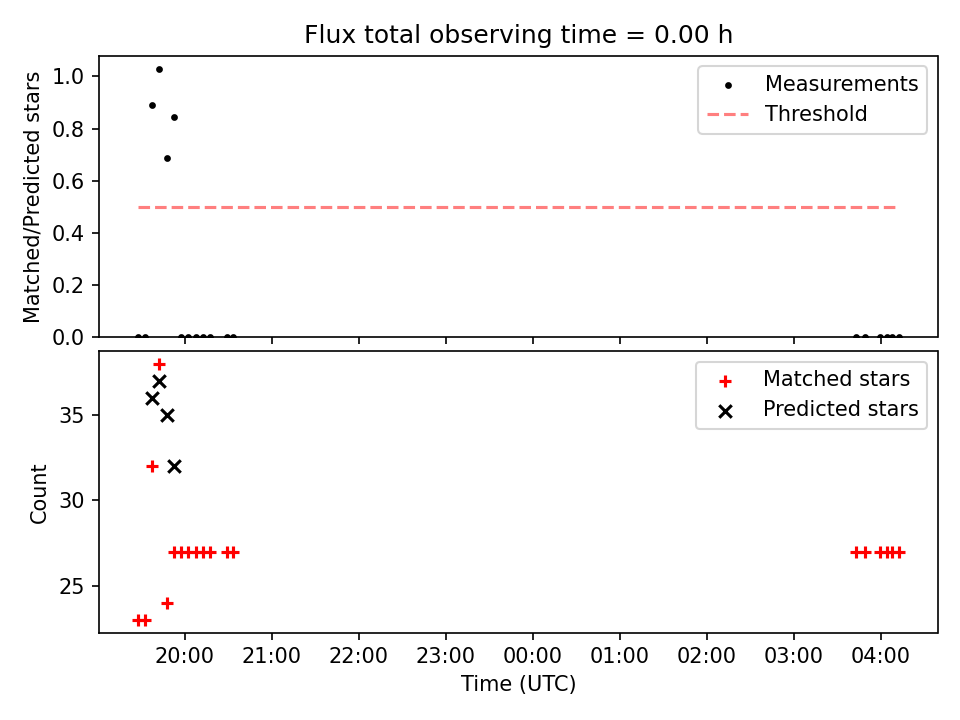 Flux total observing time = 0.00 h

Matched/Predicted stars

1.0
0.8
0.6
0.4
0.2
0.0

Measurements
Threshold

Count

35
30
25

Matched stars
Predicted stars

20:00 21:00 22:00 23:00 00:00 01:00 02:00 03:00 04:00

Time (UTC)